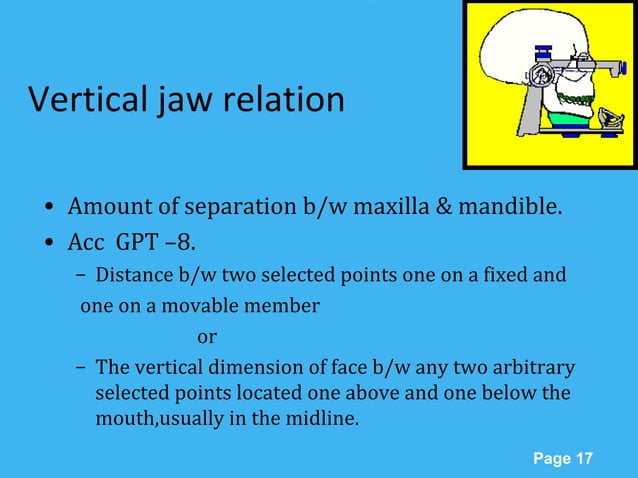 Vertical jaw relation

• Amount of separation b/w maxilla & mandible.
• Acc GPT –8.
– Distance b/w two selected points one on a fixed and one on a movable member

or

– The vertical dimension of face b/w any two arbitrary selected points located one above and one below the mouth,usually in the midline.

Page 17